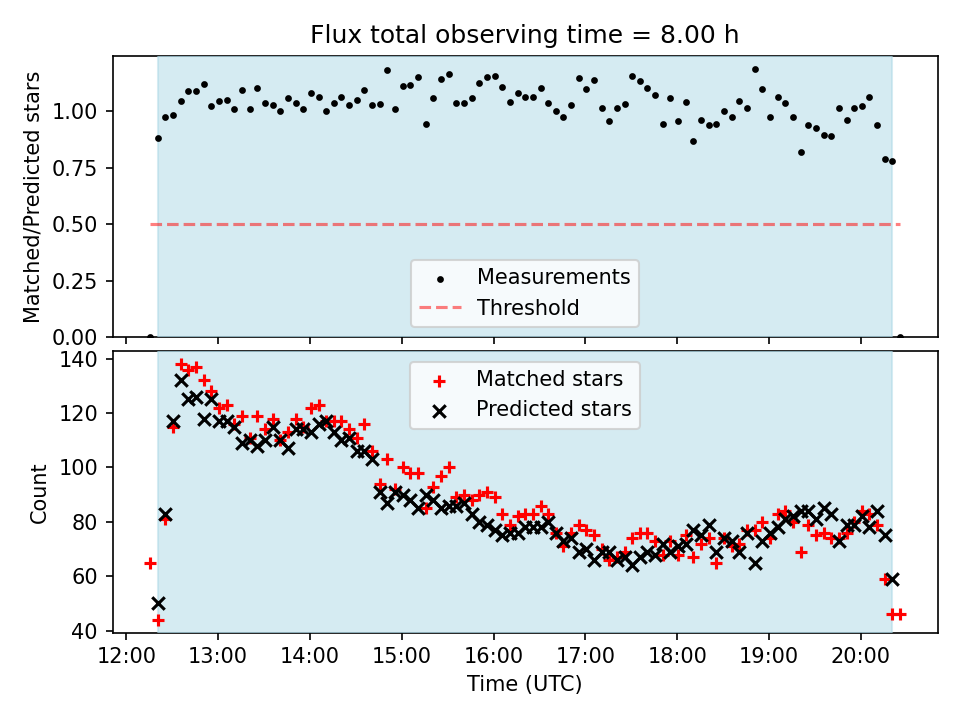 Flux total observing time = 8.00 h

Matched/Predicted stars

1.00
0.75
0.50
0.25
0.00

Measurements
Threshold

Count

140
120
100
80
60
40

Matched stars
Predicted stars

12:00 13:00 14:00 15:00 16:00 17:00 18:00 19:00 20:00

Time (UTC)